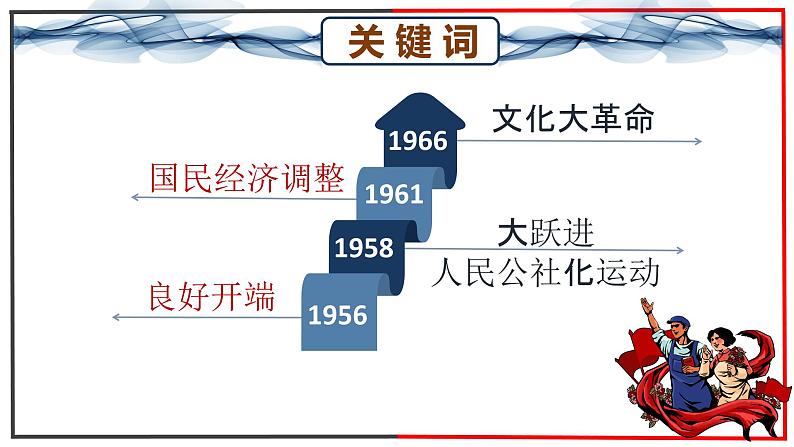 关键词

1966 文化大革命

国民经济调整 1961

1958 大跃进
人民公社化运动

良好开端 1956